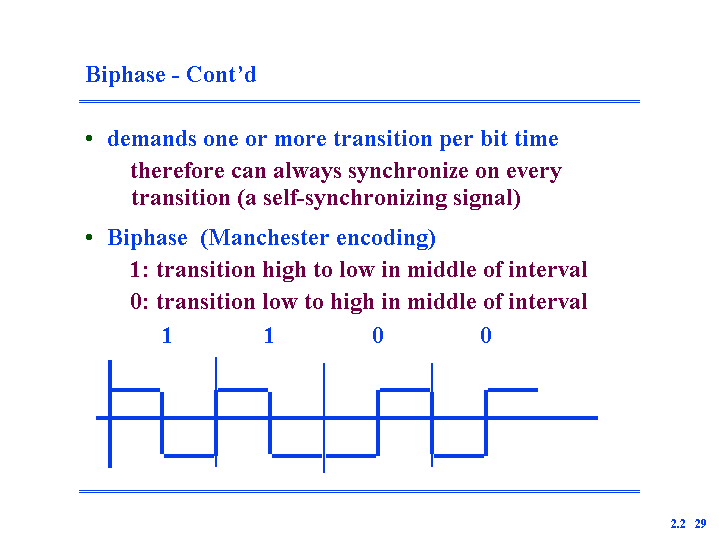 Biphase - Cont’d

• demands one or more transition per bit time

therefore can always synchronize on every transition (a self-synchronizing signal)

• Biphase (Manchester encoding)

1: transition high to low in middle of interval

0: transition low to high in middle of interval

1 1 0 0

2.2 29